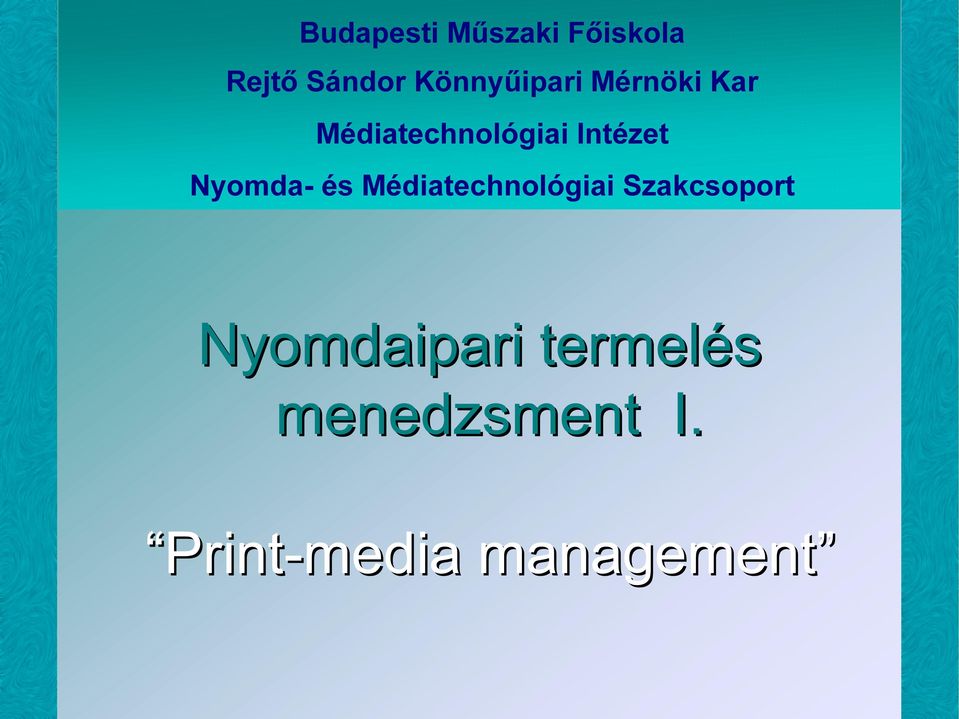 Budapesti Műszaki Főiskola
Rejtő Sándor Könnyűipari Mérnöki Kar
Médiatechnológiai Intézet
Nyomda- és Médiatechnológiai Szakcsoport

Nyomdaipari termelés menedzsment I.

“Print-media management”